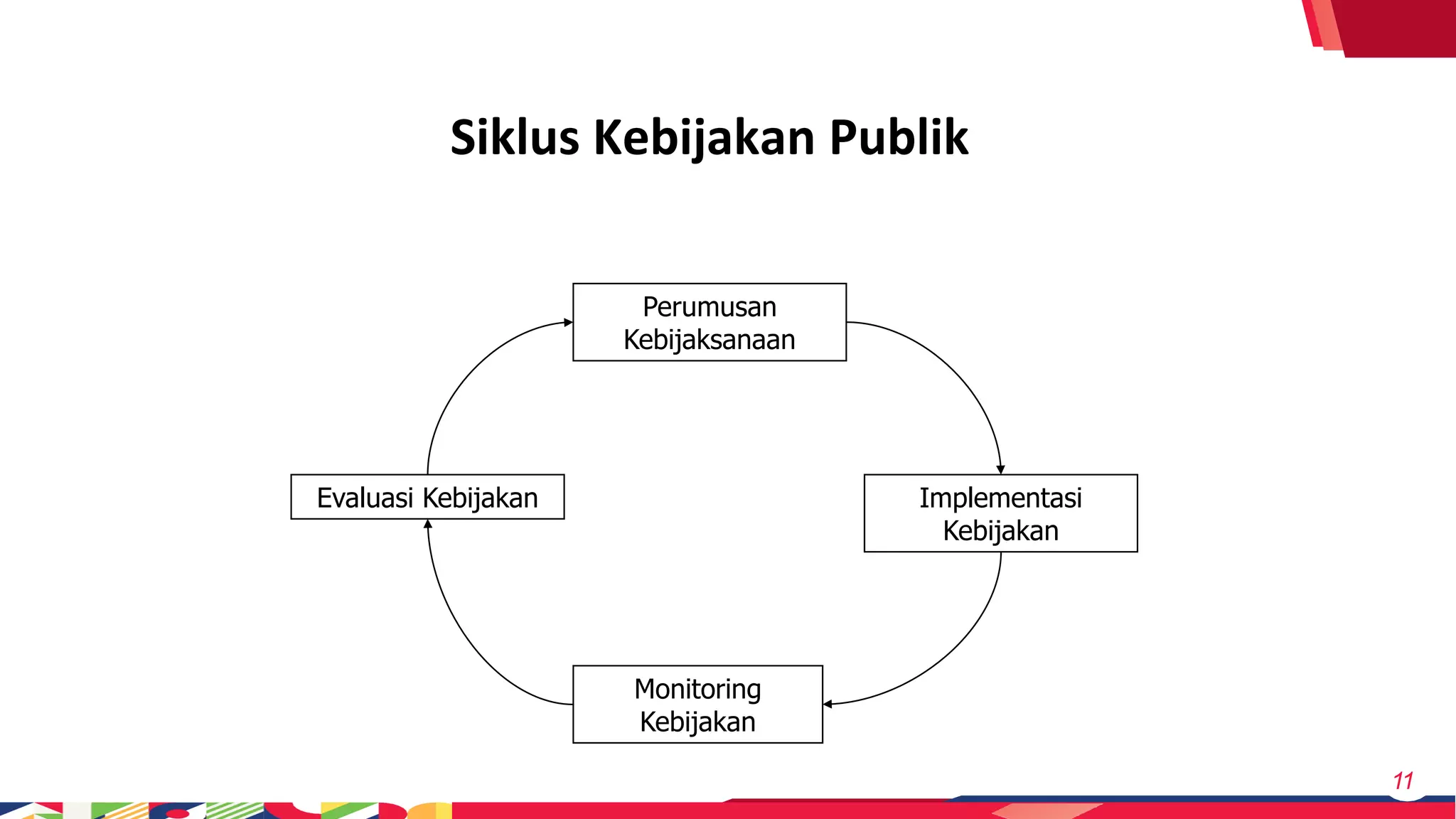 Siklus Kebijakan Publik

Perumusan Kebijaksanaan

Implementasi Kebijakan

Monitoring Kebijakan

Evaluasi Kebijakan

11